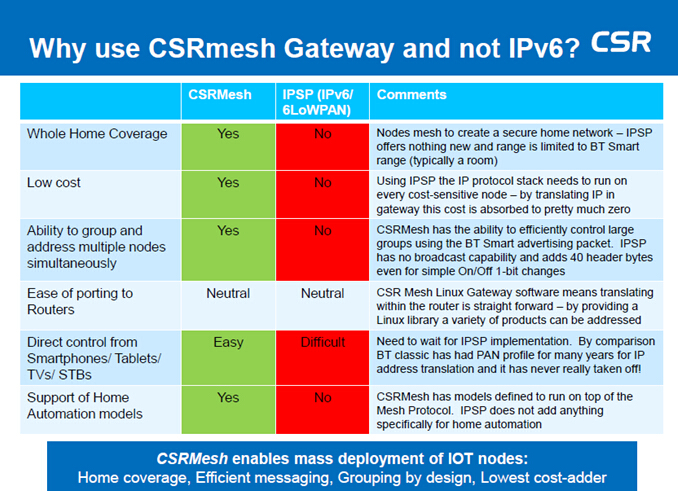 Why use CSRmesh Gateway and not IPv6?

CSR

| | CSRMesh | IPSP (IPv6/ 6LoWPAN) | Comments |
|---|---|---|---|
| Whole Home Coverage | Yes | No | Nodes mesh to create a secure home network – IPSP offers nothing new and range is limited to BT Smart range (typically a room) |
| Low cost | Yes | No | Using IPSP the IP protocol stack needs to run on every cost-sensitive node – by translating IP in gateway this cost is absorbed to pretty much zero |
| Ability to group and address multiple nodes simultaneously | Yes | No | CSRMesh has the ability to efficiently control large groups using the BT Smart advertising packet. IPSP has no broadcast capability and adds 40 header bytes even for simple On/Off 1-bit changes |
| Ease of porting to Routers | Neutral | Neutral | CSR Mesh Linux Gateway software means translating within the router is straight forward – by providing a Linux library a variety of products can be addressed |
| Direct control from Smartphones/ Tablets/ TVs/ STBs | Easy | Difficult | Need to wait for IPSP implementation. By comparison BT classic has had PAN profile for many years for IP address translation and it has never really taken off! |
| Support of Home Automation models | Yes | No | CSRMesh has models defined to run on top of the Mesh Protocol. IPSP does not add anything specifically for home automation |

CSRMesh enables mass deployment of IOT nodes:
Home coverage, Efficient messaging, Grouping by design, Lowest cost-adder